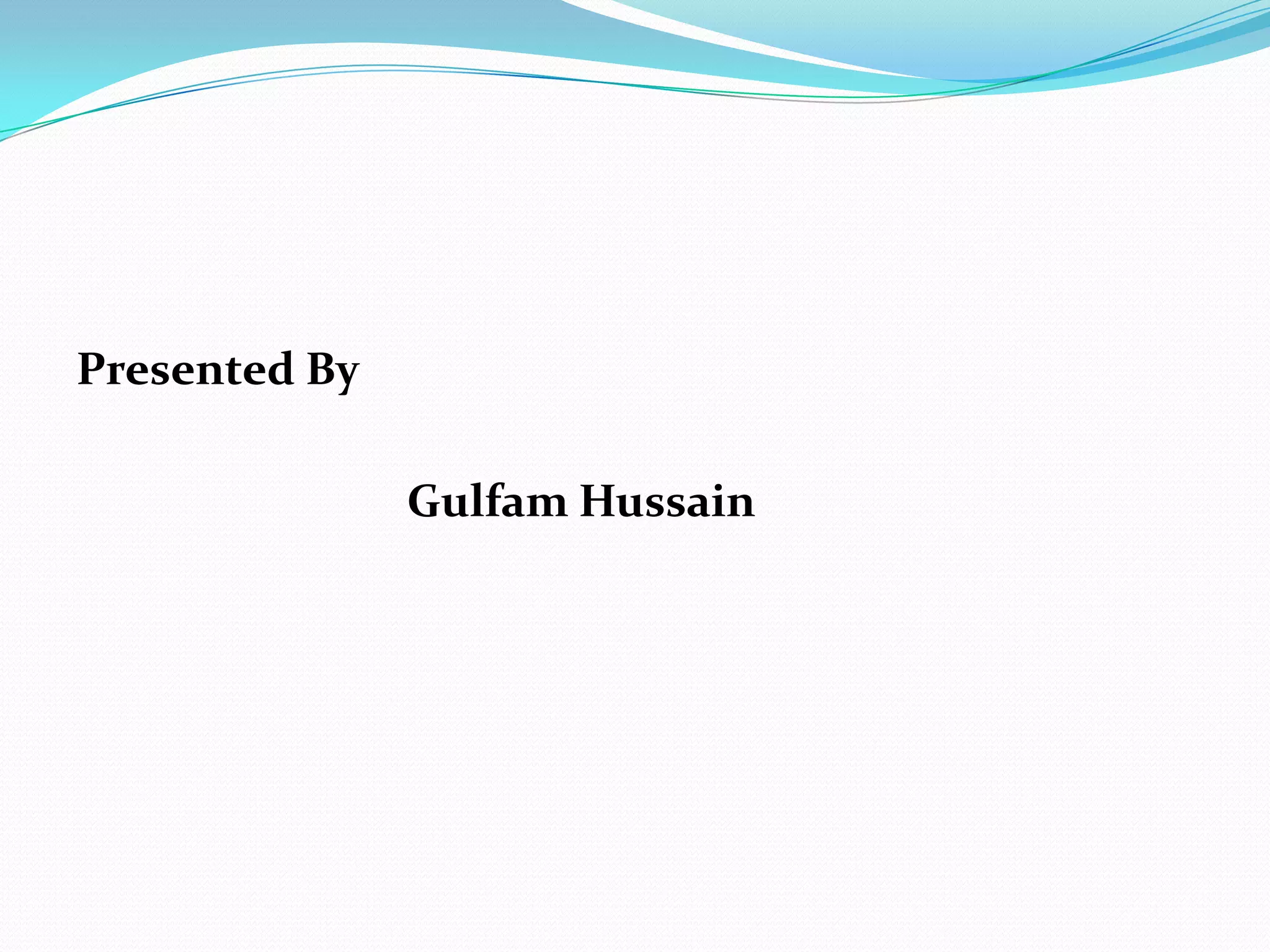 Presented By

Gulfam Hussain